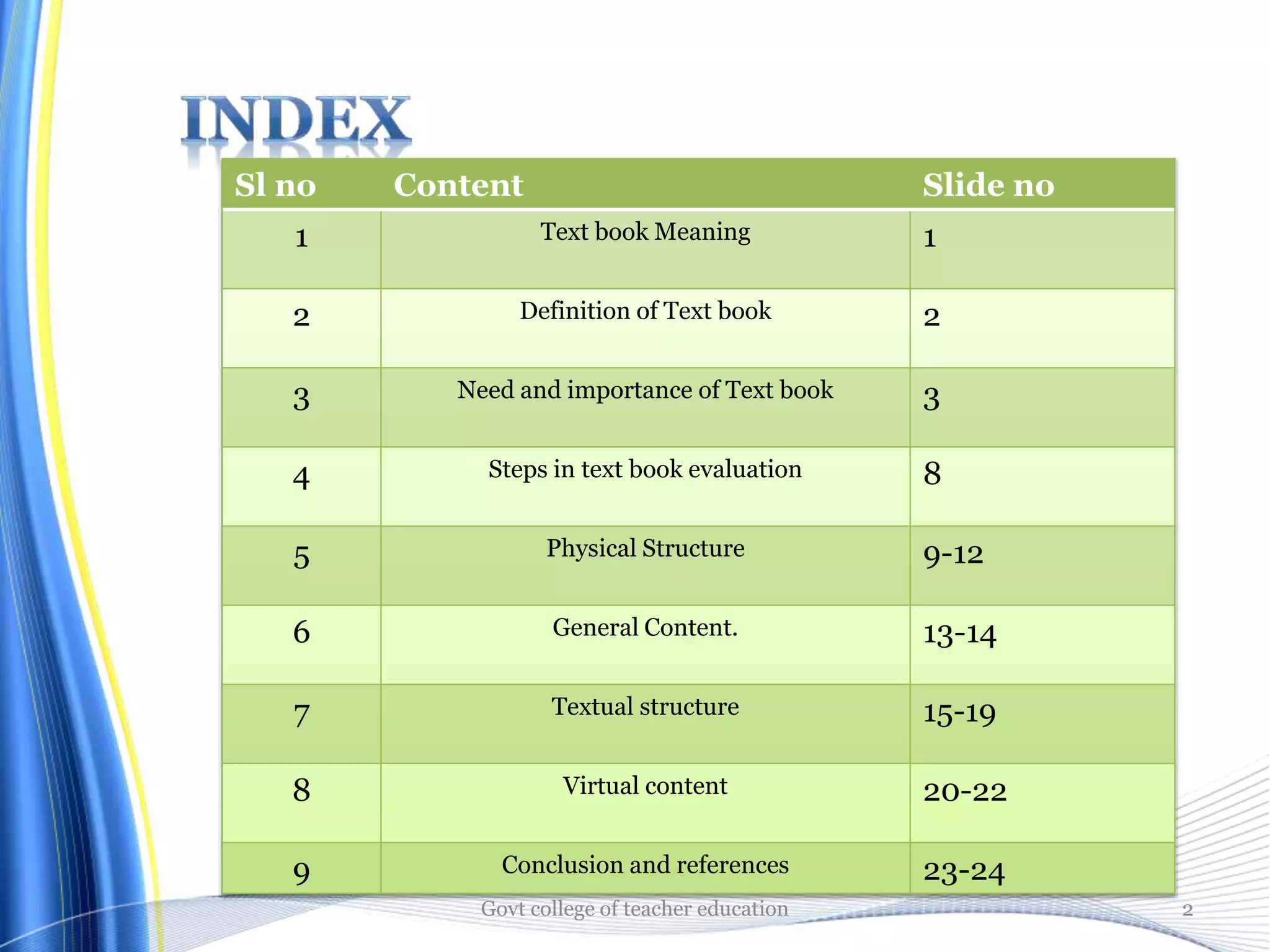 INDEX

| Sl no | Content | Slide no |
|---|---|---|
| 1 | Text book Meaning | 1 |
| 2 | Definition of Text book | 2 |
| 3 | Need and importance of Text book | 3 |
| 4 | Steps in text book evaluation | 8 |
| 5 | Physical Structure | 9-12 |
| 6 | General Content. | 13-14 |
| 7 | Textual structure | 15-19 |
| 8 | Virtual content | 20-22 |
| 9 | Conclusion and references | 23-24 |

Govt college of teacher education

2